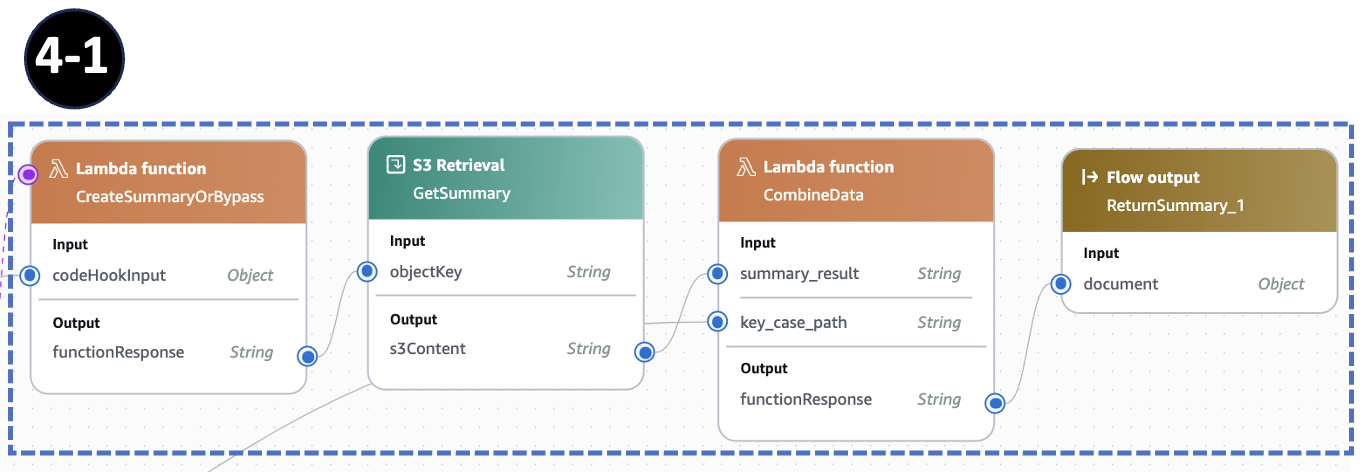 4-1

Lambda function
CreateSummaryOrBypass
Input
codeHookInput Object
Output
functionResponse String

S3 Retrieval
GetSummary
Input
objectKey String
Output
s3Content String

Lambda function
CombineData
Input
summary_result String
key_case_path String
Output
functionResponse String

Flow output
ReturnSummary_1
Input
document Object